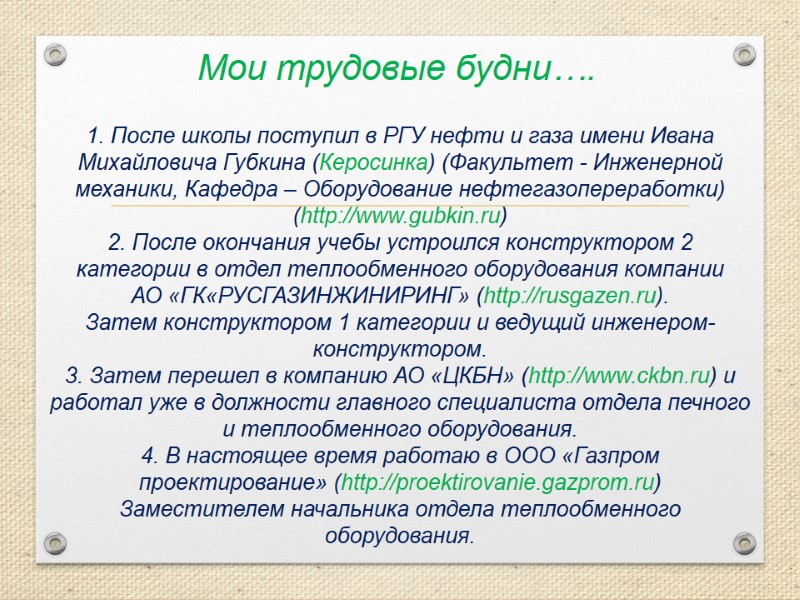 Мои трудовые будни….

1. После школы поступил в РГУ нефти и газа имени Ивана Михайловича Губкина (Керосинка) (Факультет - Инженерной механики, Кафедра – Оборудование нефтегазопереработки) (http://www.gubkin.ru)
2. После окончания учебы устроился конструктором 2 категории в отдел теплообменного оборудования компании АО «ГК«РУСГАЗИНЖИНИРИНГ» (http://rusgazen.ru).
Затем конструктором 1 категории и ведущий инженером-конструктором.
3. Затем перешел в компанию АО «ЦКБН» (http://www.ckbn.ru) и работал уже в должности главного специалиста отдела печного и теплообменного оборудования.
4. В настоящее время работаю в ООО «Газпром проектирование» (http://proektirovanie.gazprom.ru)
Заместителем начальника отдела теплообменного оборудования.